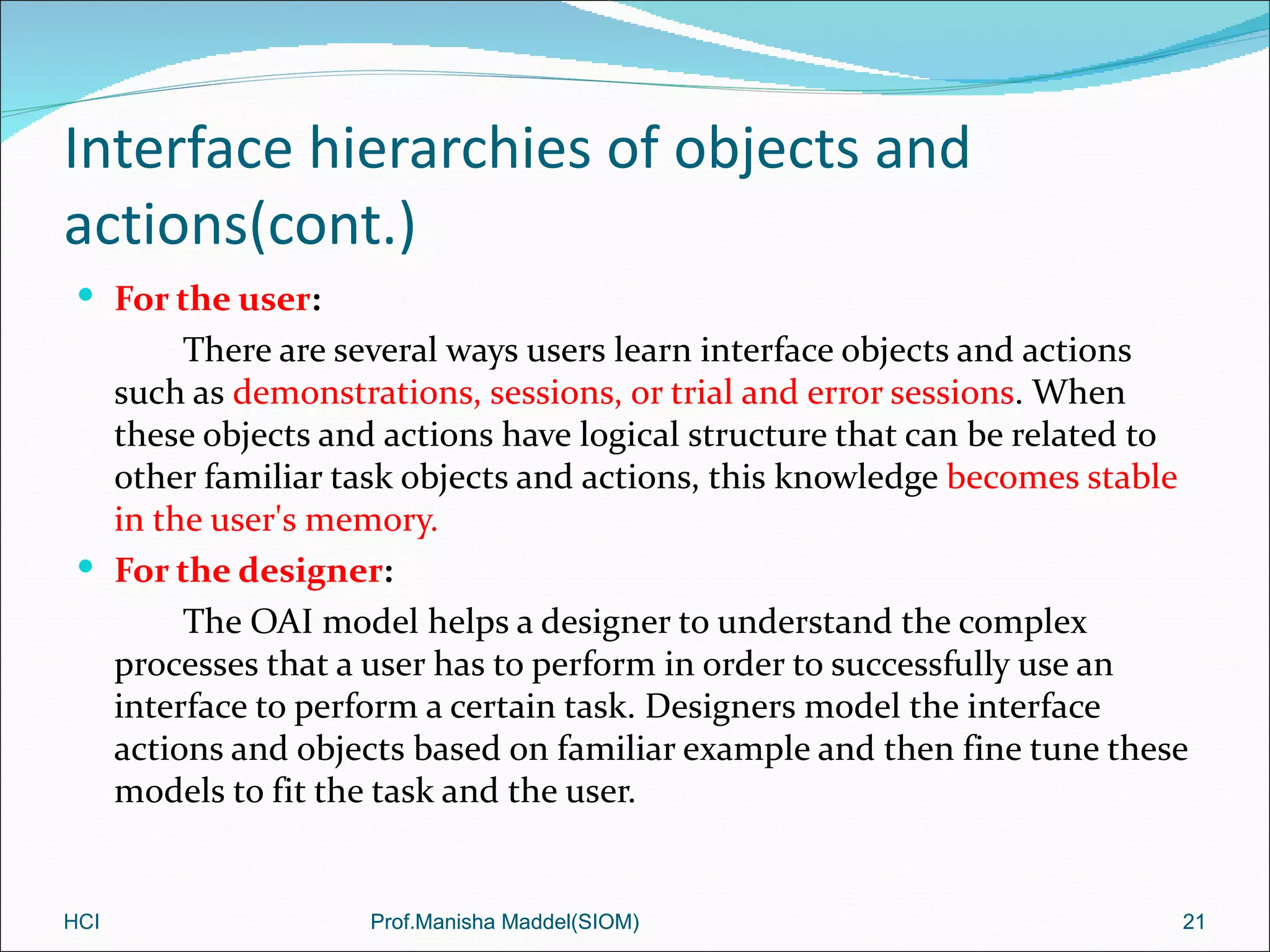 Interface hierarchies of objects and actions(cont.)

• For the user:

There are several ways users learn interface objects and actions such as demonstrations, sessions, or trial and error sessions. When these objects and actions have logical structure that can be related to other familiar task objects and actions, this knowledge becomes stable in the user's memory.

• For the designer:

The OAI model helps a designer to understand the complex processes that a user has to perform in order to successfully use an interface to perform a certain task. Designers model the interface actions and objects based on familiar example and then fine tune these models to fit the task and the user.

HCI

Prof.Manisha Maddel(SIOM)

21